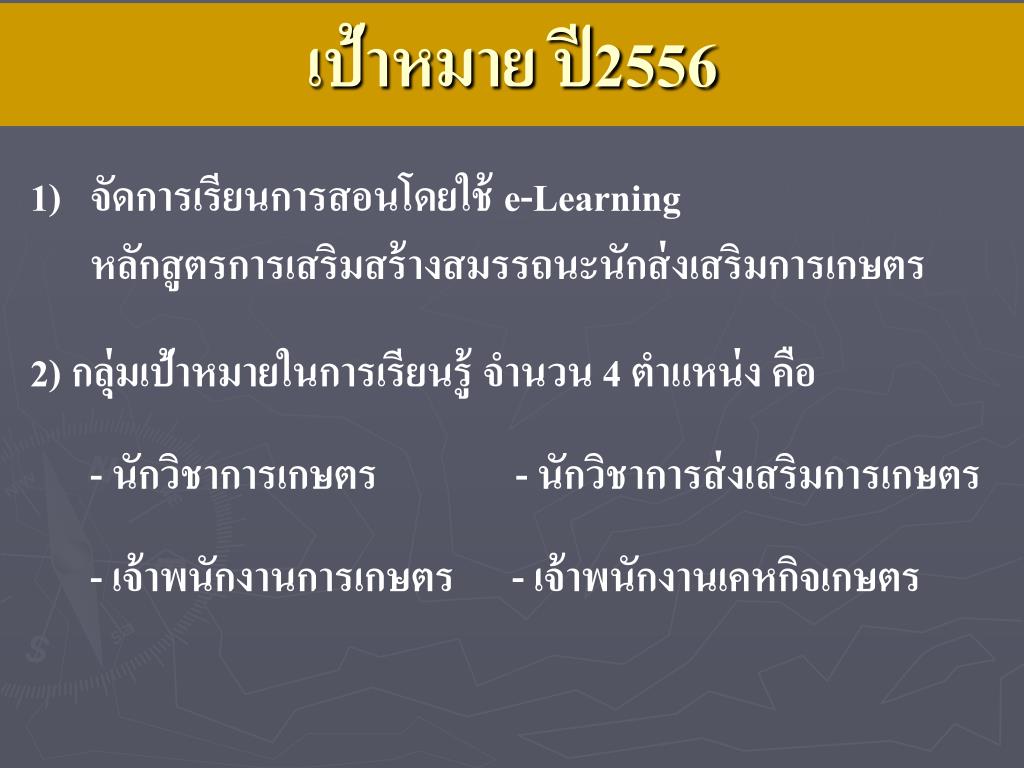 เป้าหมาย ปี2556

1) จัดการเรียนการสอนโดยใช้ e-Learning หลักสูตรการเสริมสร้างสมรรถนะนักส่งเสริมการเกษตร

2) กลุ่มเป้าหมายในการเรียนรู้ จำนวน 4 ตำแหน่ง คือ

- นักวิชาการเกษตร - นักวิชาการส่งเสริมการเกษตร

- เจ้าพนักงานการเกษตร - เจ้าพนักงานเคหกิจเกษตร